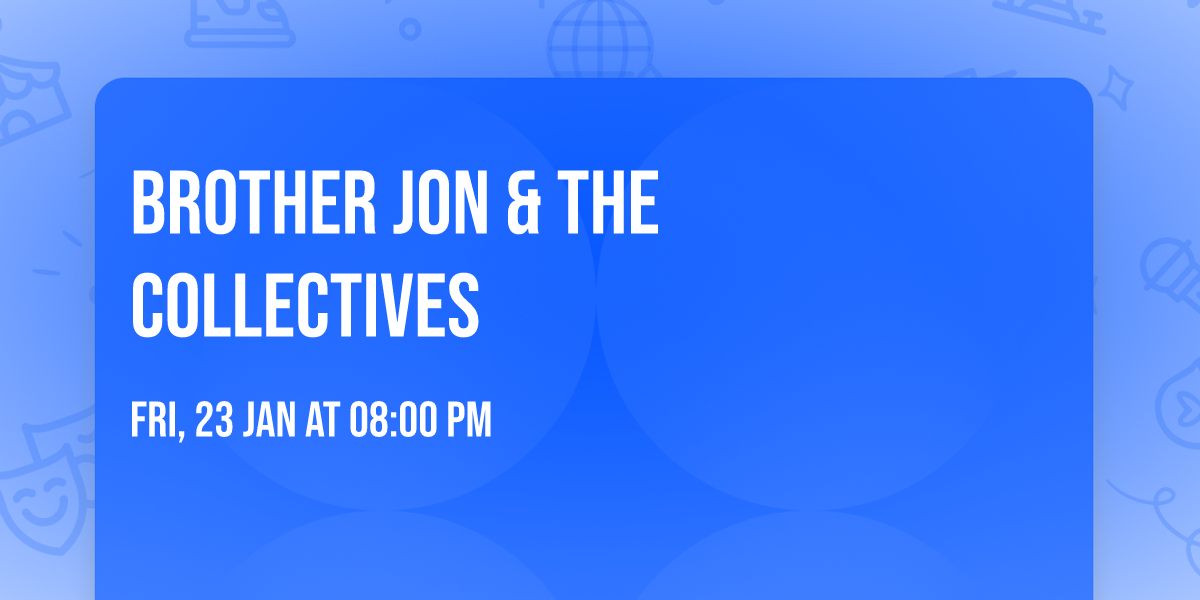 BROTHER JON & THE COLLECTIVES

FRI, 23 JAN AT 08:00 PM